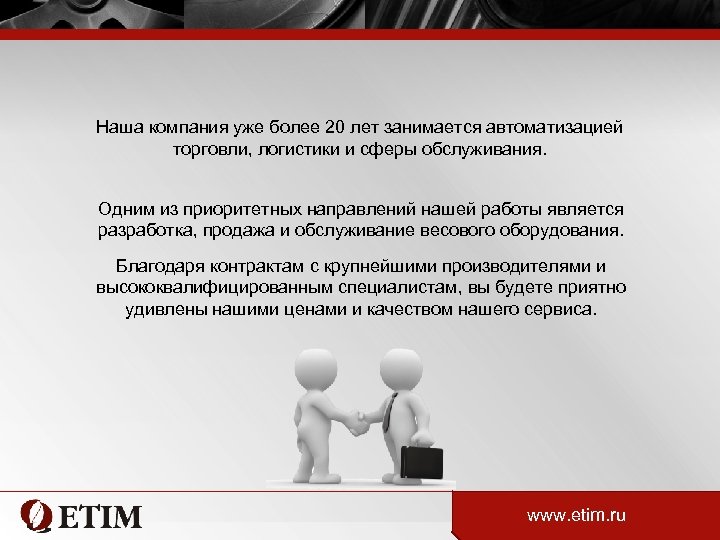 Наша компания уже более 20 лет занимается автоматизацией торговли, логистики и сферы обслуживания.

Одним из приоритетных направлений нашей работы является разработка, продажа и обслуживание весового оборудования.

Благодаря контрактам с крупнейшими производителями и высококвалифицированным специалистам, вы будете приятно удивлены нашими ценами и качеством нашего сервиса.

ETIM

www.etim.ru